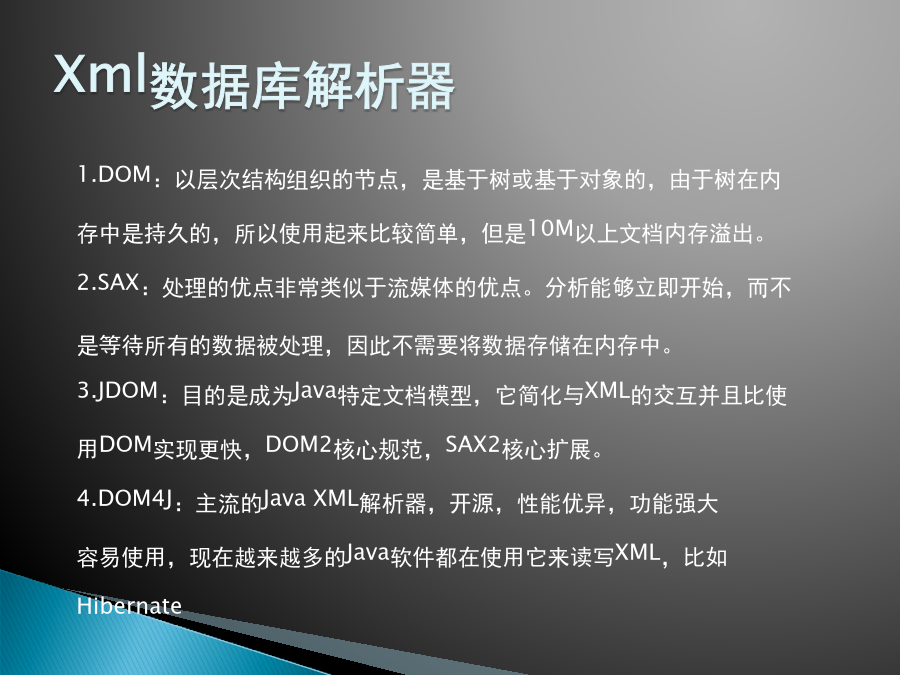 Xml数据库解析器

1.DOM：以层次结构组织的节点，是基于树或基于对象的，由于树在内存中是持久的，所以使用起来比较简单，但是10M以上文档内存溢出。

2.SAX：处理的优点非常类似于流媒体的优点。分析能够立即开始，而不是等待所有的数据被处理，因此不需要将数据存储在内存中。

3.JDOM：目的是成为Java特定文档模型，它简化与XML的交互并且比使用DOM实现更快，DOM2核心规范，SAX2核心扩展。

4.DOM4J：主流的Java XML解析器，开源，性能优异，功能强大容易使用，现在越来越多的Java软件都在使用它来读写XML，比如Hibernate